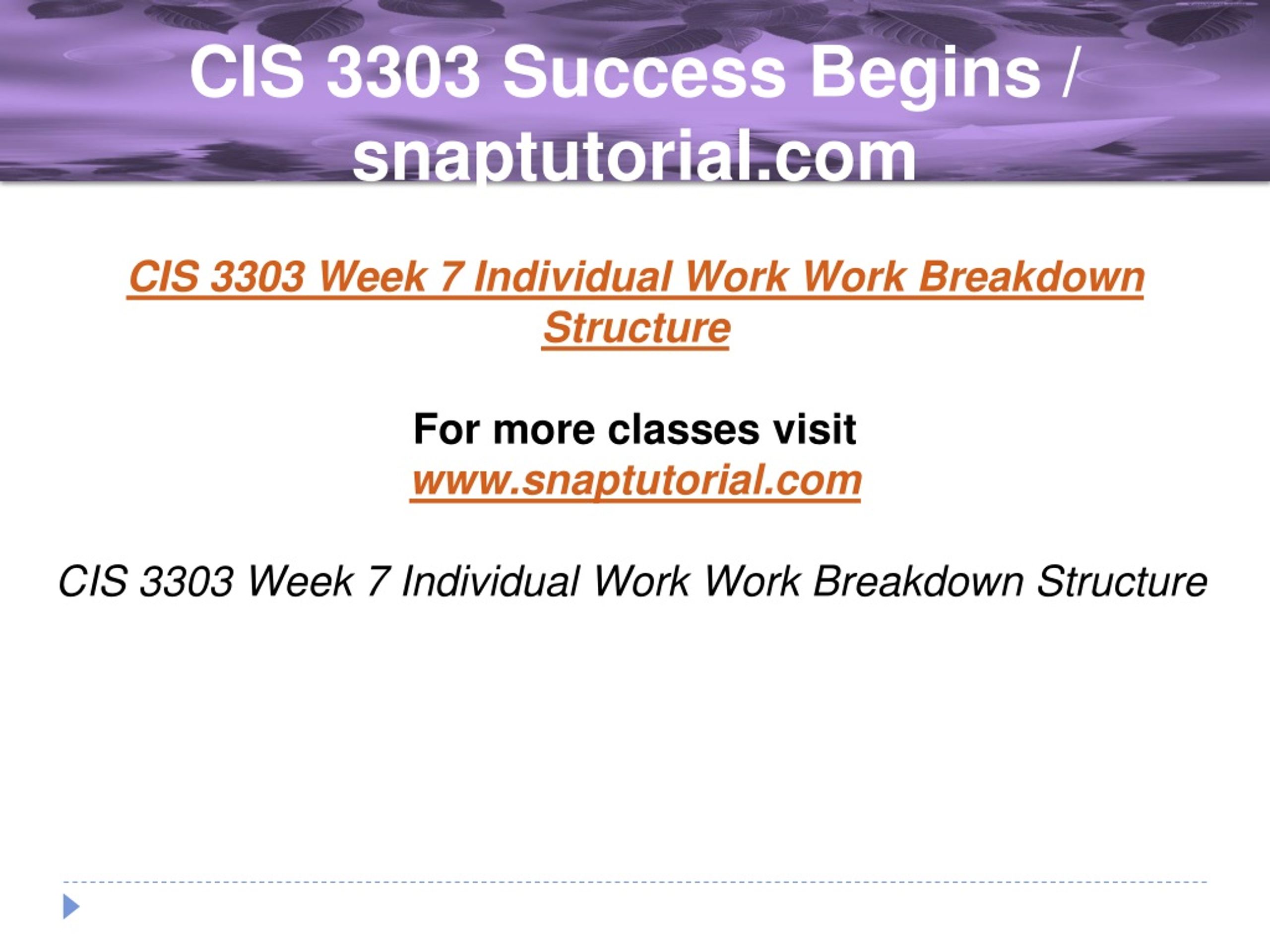 CIS 3303 Success Begins / snaptutorial.com

CIS 3303 Week 7 Individual Work Work Breakdown Structure

For more classes visit
www.snaptutorial.com

CIS 3303 Week 7 Individual Work Work Breakdown Structure